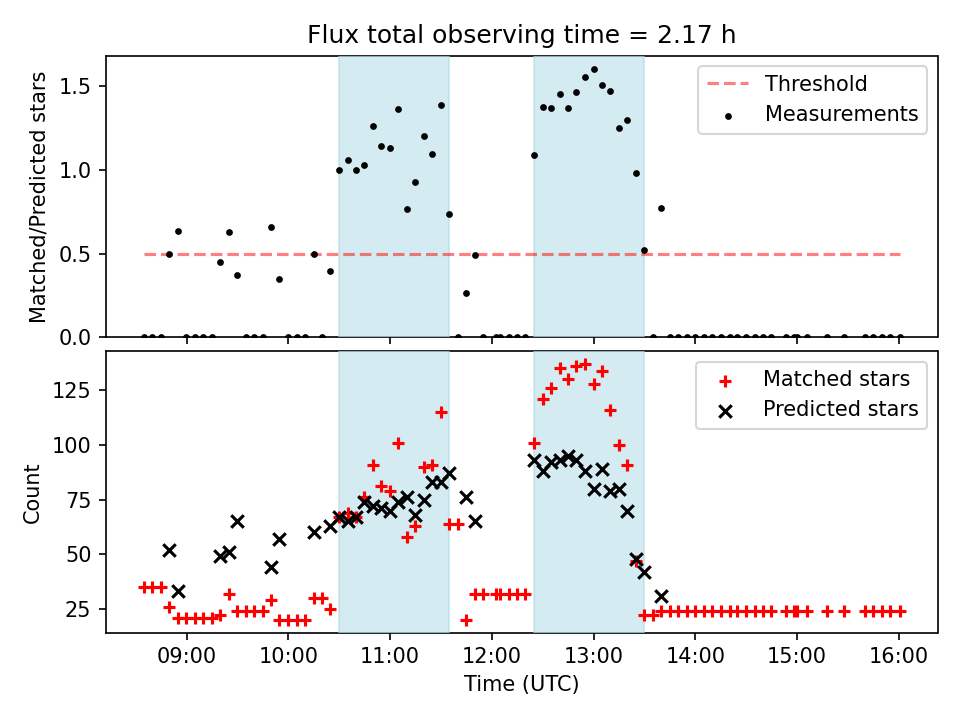 Flux total observing time = 2.17 h

Matched/Predicted stars

1.5
1.0
0.5
0.0

Threshold
Measurements

Count

125
100
75
50
25

Matched stars
Predicted stars

09:00
10:00
11:00
12:00
13:00
14:00
15:00
16:00

Time (UTC)